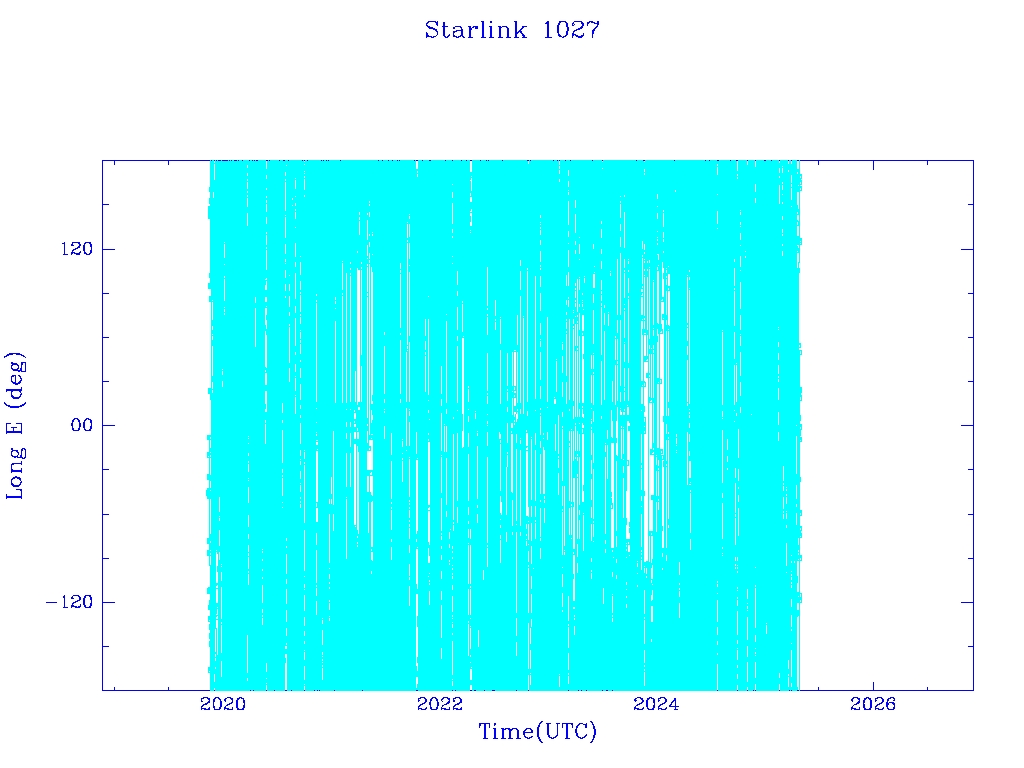 Starlink 1027

Long E (deg)

120
00
−120

2020
2022
2024
2026

Time(UTC)